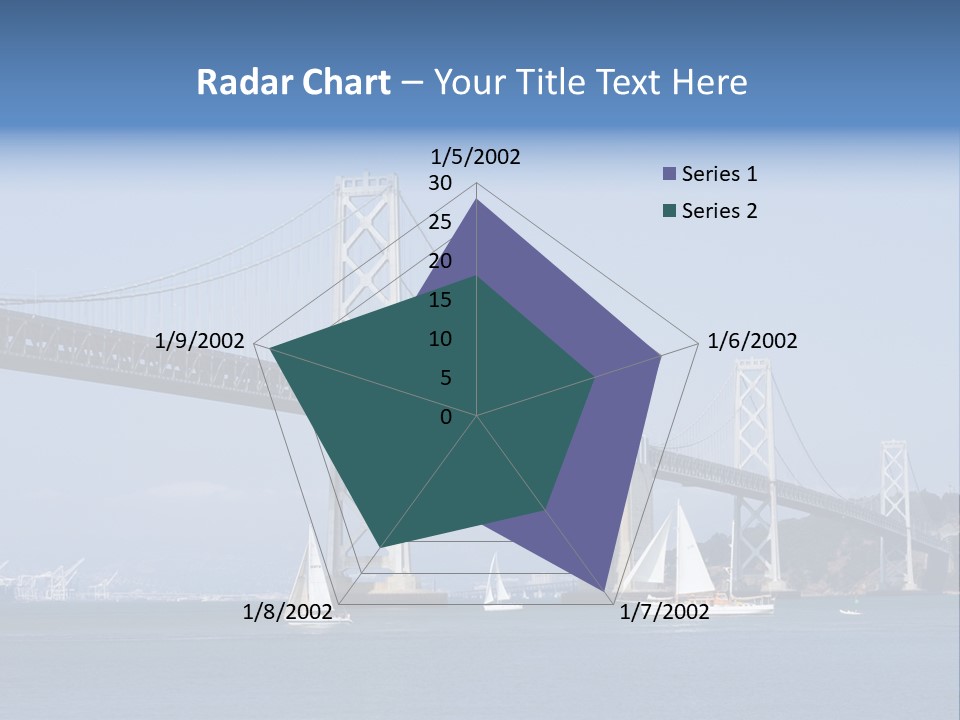 Radar Chart – Your Title Text Here

1/5/2002
30
25
20
15
10
5
0
1/6/2002
1/7/2002
1/8/2002
1/9/2002

Series 1
Series 2